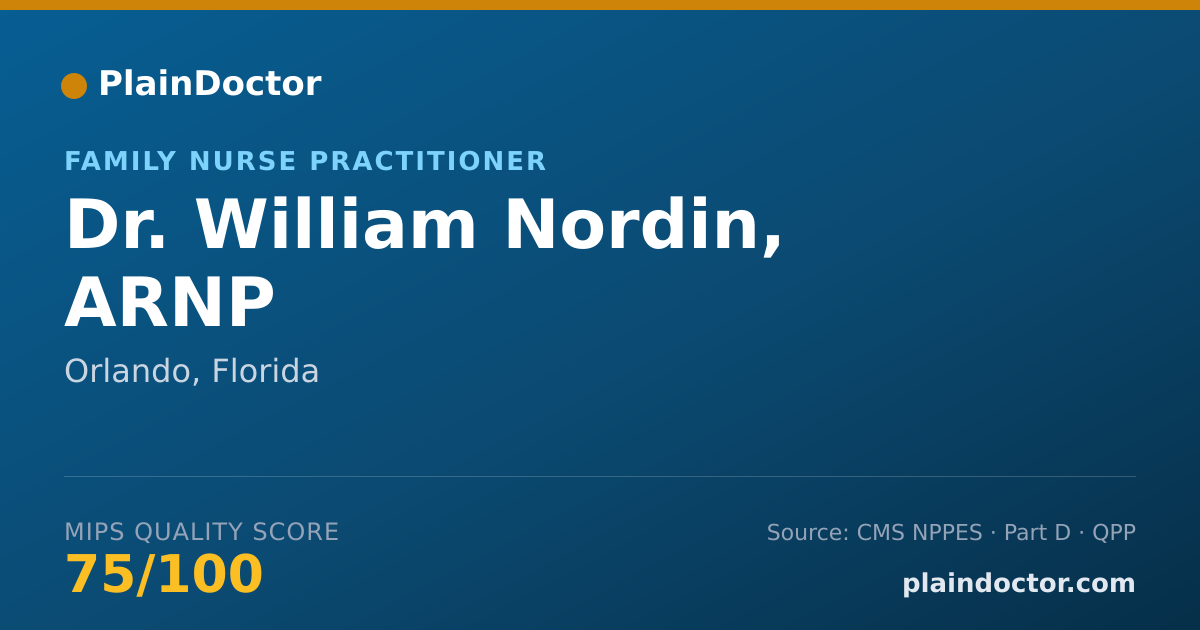 PlainDoctor

FAMILY NURSE PRACTITIONER

Dr. William Nordin, ARNP

Orlando, Florida

MIPS QUALITY SCORE
75/100

Source: CMS NPPES · Part D · QPP

plaindoctor.com